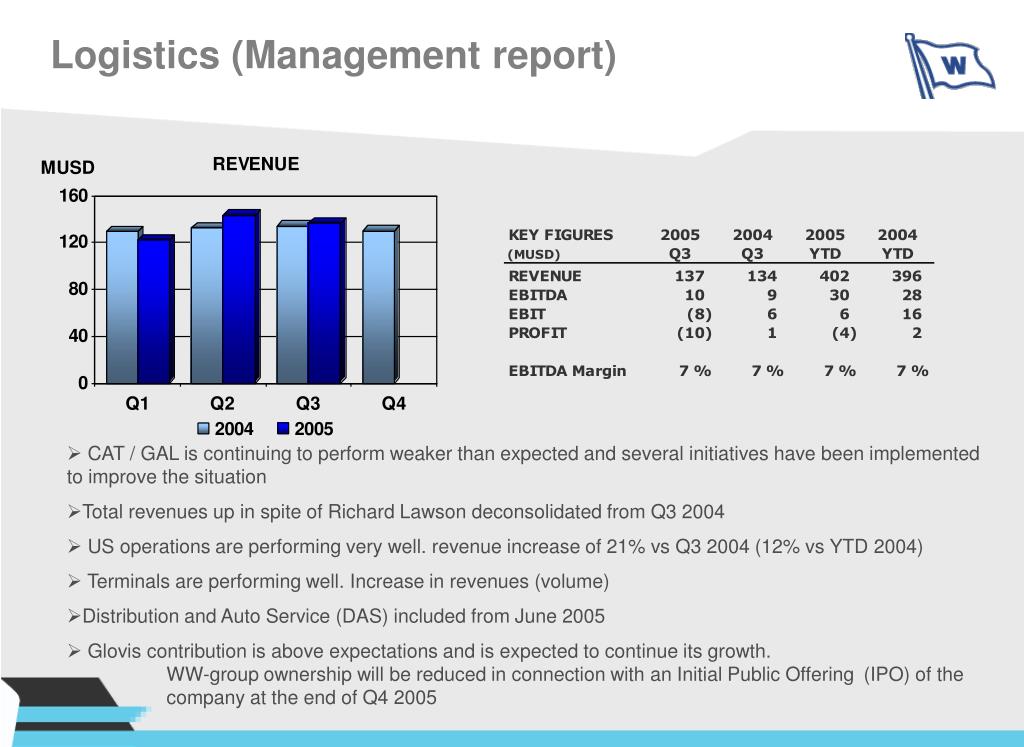 Logistics (Management report)

W

MUSD

REVENUE

160
120
80
40
0

Q1 Q2 Q3 Q4

2004 2005

| KEY FIGURES (MUSD) | 2005 Q3 | 2004 Q3 | 2005 YTD | 2004 YTD |
|---|---|---|---|---|
| REVENUE | 137 | 134 | 402 | 396 |
| EBITDA | 10 | 9 | 30 | 28 |
| EBIT | (8) | 6 | 6 | 16 |
| PROFIT | (10) | 1 | (4) | 2 |
| EBITDA Margin | 7 % | 7 % | 7 % | 7 % |

➢ CAT / GAL is continuing to perform weaker than expected and several initiatives have been implemented to improve the situation

➢Total revenues up in spite of Richard Lawson deconsolidated from Q3 2004

➢ US operations are performing very well. revenue increase of 21% vs Q3 2004 (12% vs YTD 2004)

➢ Terminals are performing well. Increase in revenues (volume)

➢Distribution and Auto Service (DAS) included from June 2005

➢ Glovis contribution is above expectations and is expected to continue its growth.
WW-group ownership will be reduced in connection with an Initial Public Offering (IPO) of the company at the end of Q4 2005